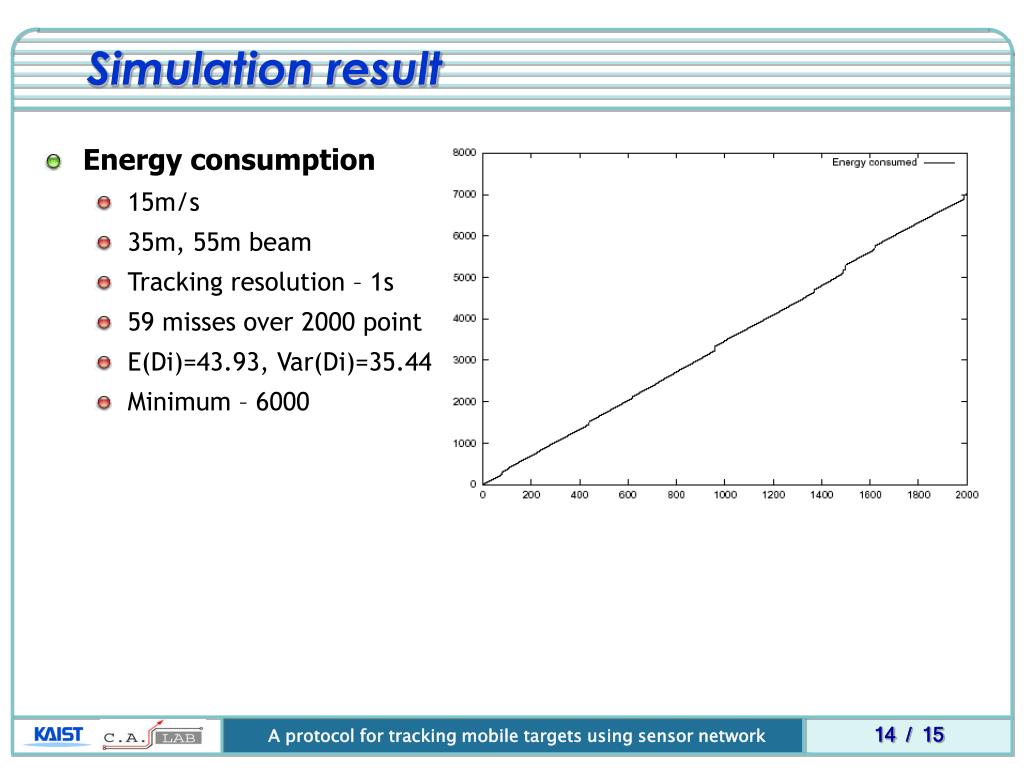 Simulation result

Energy consumption
15m/s
35m, 55m beam
Tracking resolution – 1s
59 misses over 2000 point
E(Di)=43.93, Var(Di)=35.44
Minimum – 6000

Energy consumed

8000
7000
6000
5000
4000
3000
2000
1000
0

0 200 400 600 800 1000 1200 1400 1600 1800 2000

KAIST C.A. LAB

A protocol for tracking mobile targets using sensor network

14 / 15